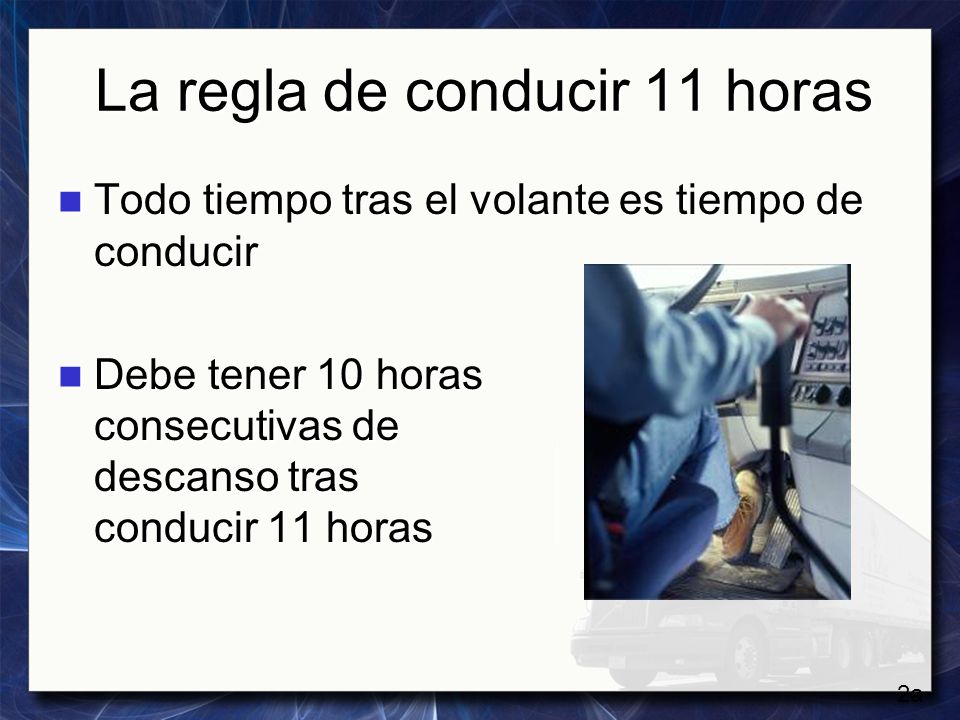 La regla de conducir 11 horas

Todo tiempo tras el volante es tiempo de conducir

Debe tener 10 horas consecutivas de descanso tras conducir 11 horas

2a